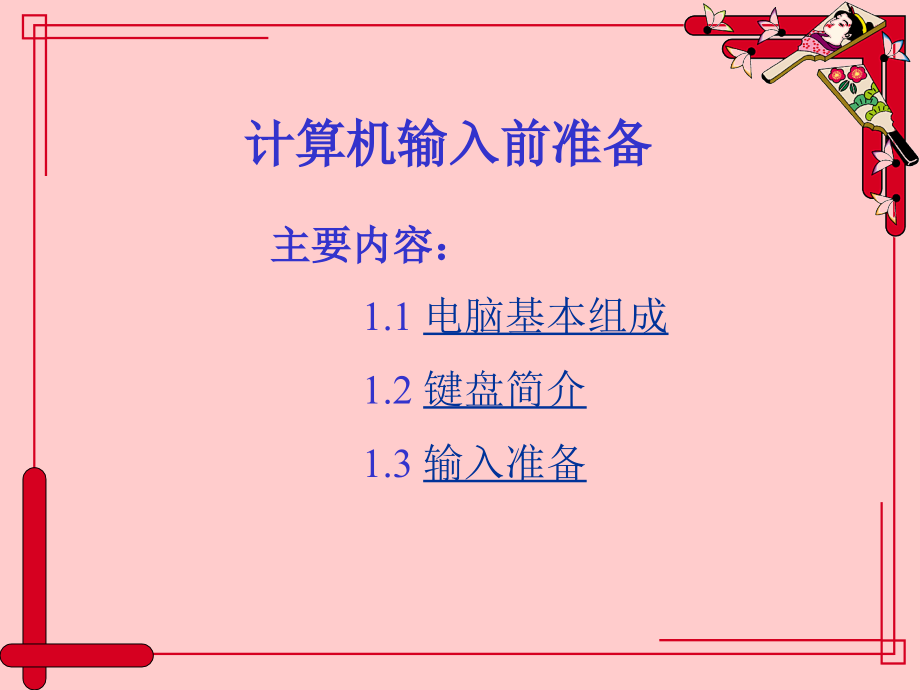 计算机输入前准备

主要内容：

1.1 电脑基本组成

1.2 键盘简介

1.3 输入准备